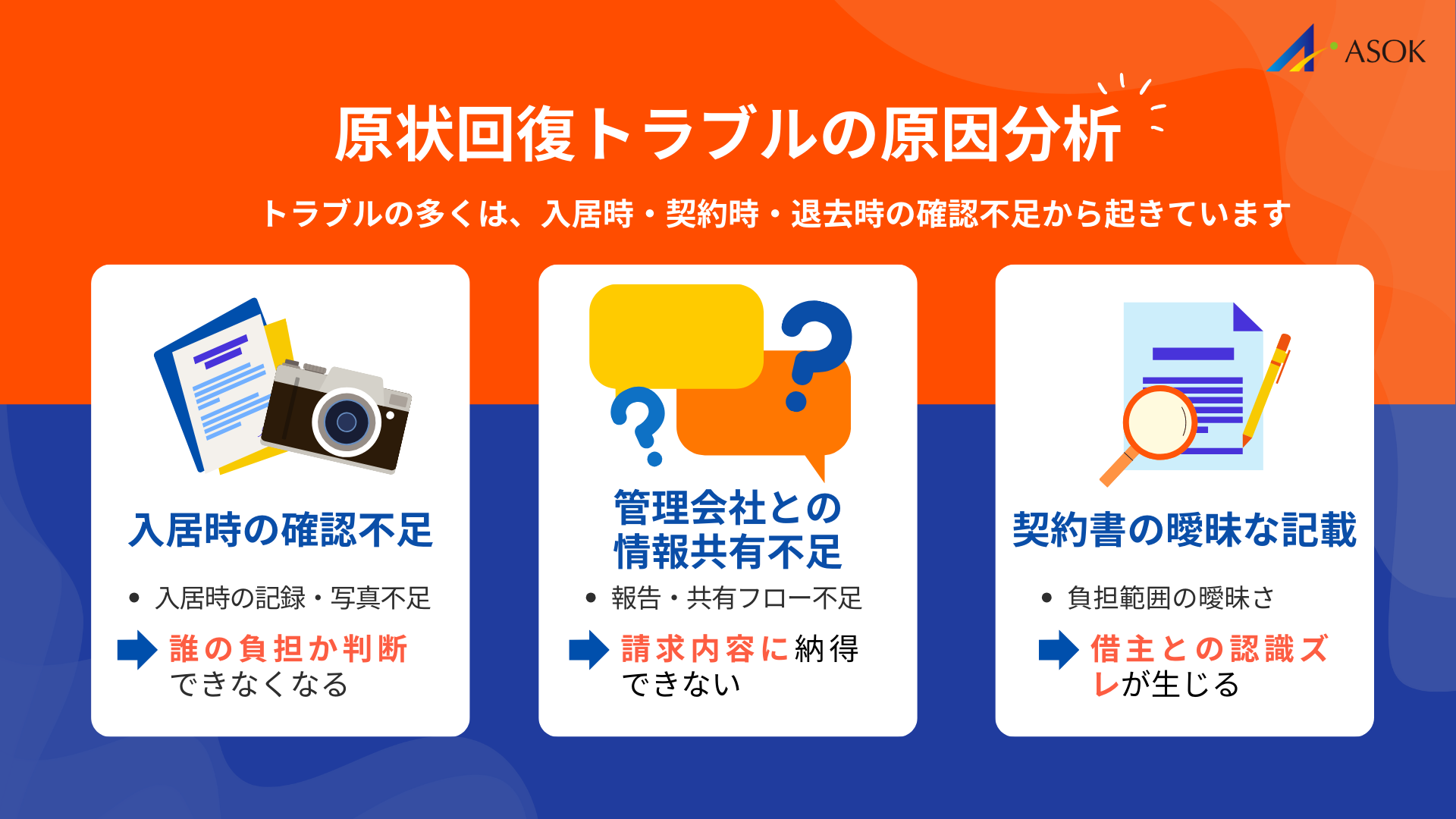 ASOK

原状回復トラブルの原因分析

トラブルの多くは、入居時・契約時・退去時の確認不足から起きています

入居時の確認不足

• 入居時の記録・写真不足

誰の負担か判断できなくなる

管理会社との情報共有不足

• 報告・共有フロー不足

請求内容に納得できない

契約書の曖昧な記載

• 負担範囲の曖昧さ

借主との認識ズレが生じる